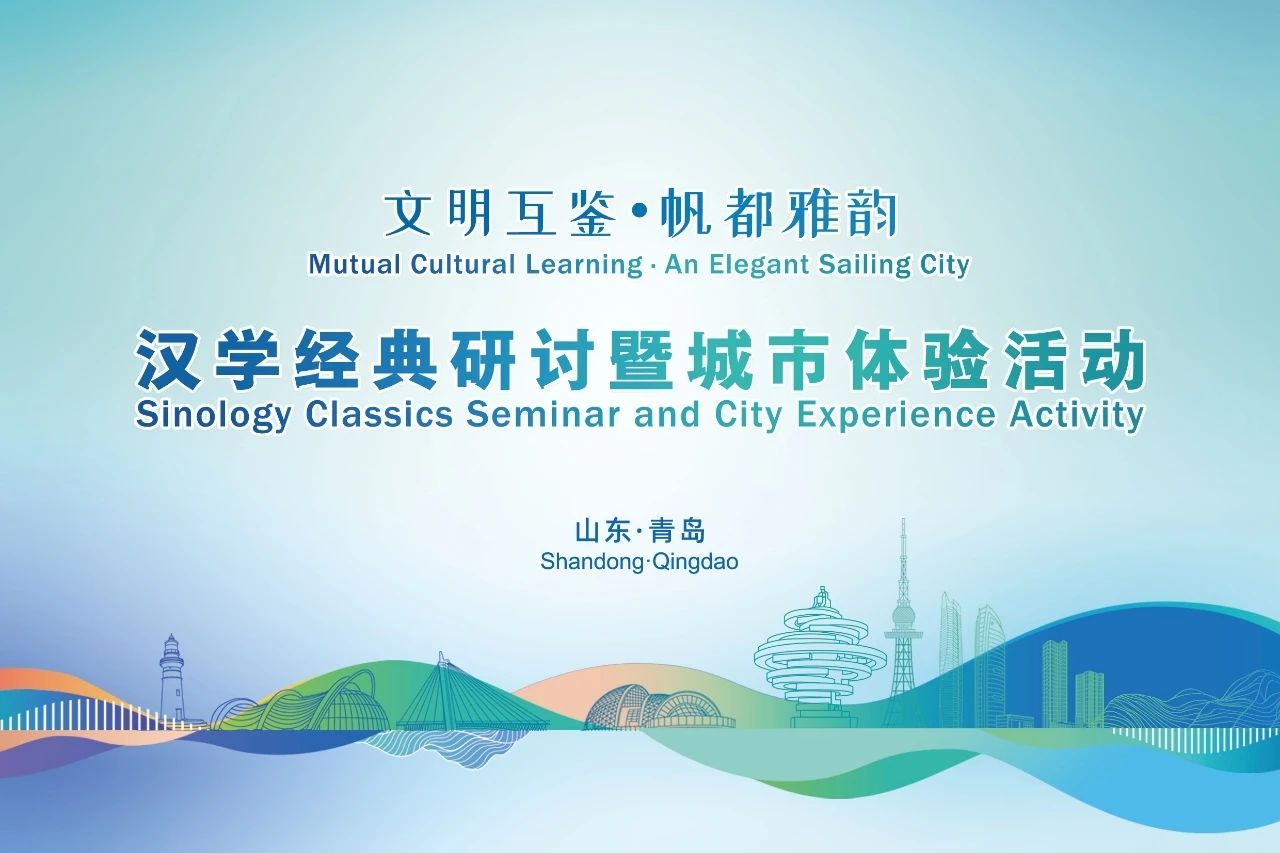 文明互鉴·帆都雅韵
Mutual Cultural Learning · An Elegant Sailing City

汉学经典研讨暨城市体验活动
Sinology Classics Seminar and City Experience Activity

山东·青岛
Shandong·Qingdao